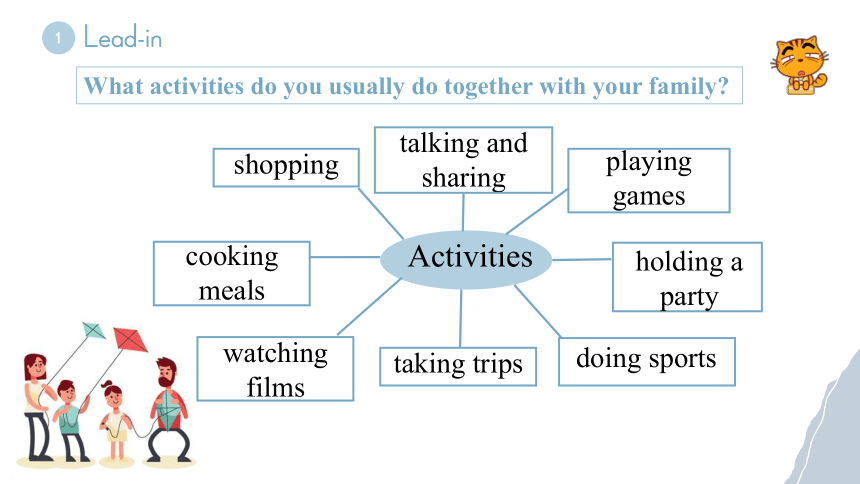 1 Lead-in

What activities do you usually do together with your family?

Activities

shopping

talking and sharing

playing games

cooking meals

holding a party

watching films

taking trips

doing sports